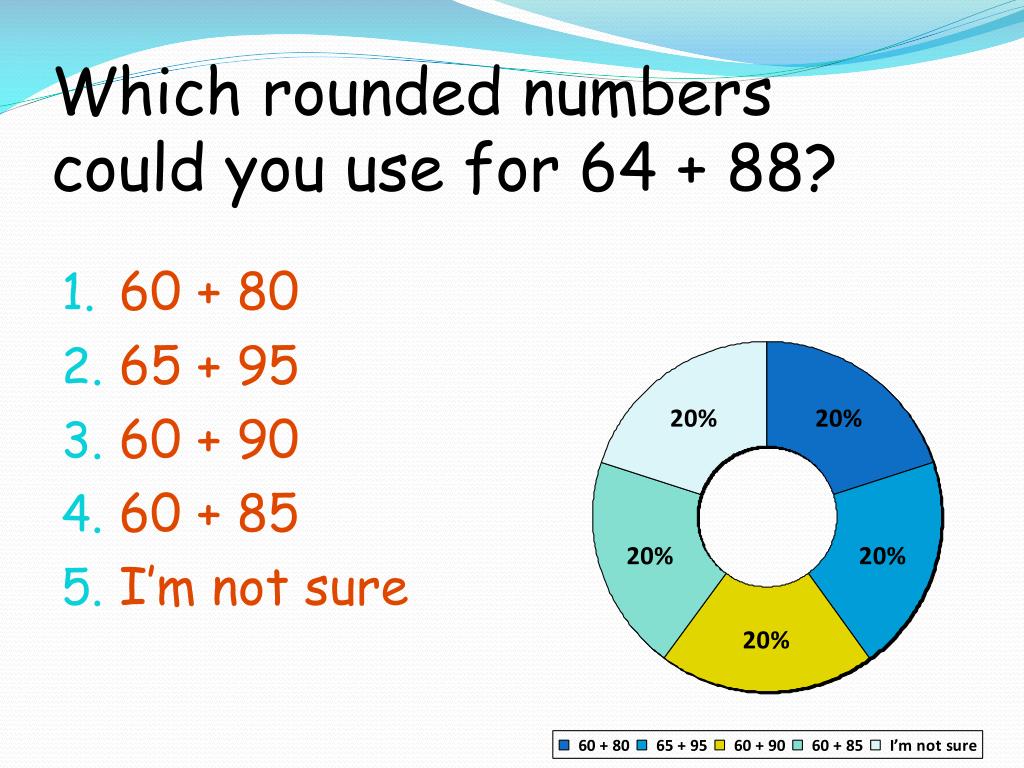 Which rounded numbers could you use for 64 + 88?

1. 60 + 80
2. 65 + 95
3. 60 + 90
4. 60 + 85
5. I'm not sure

20%
20%
20%
20%
20%

60 + 80 65 + 95 60 + 90 60 + 85 I'm not sure